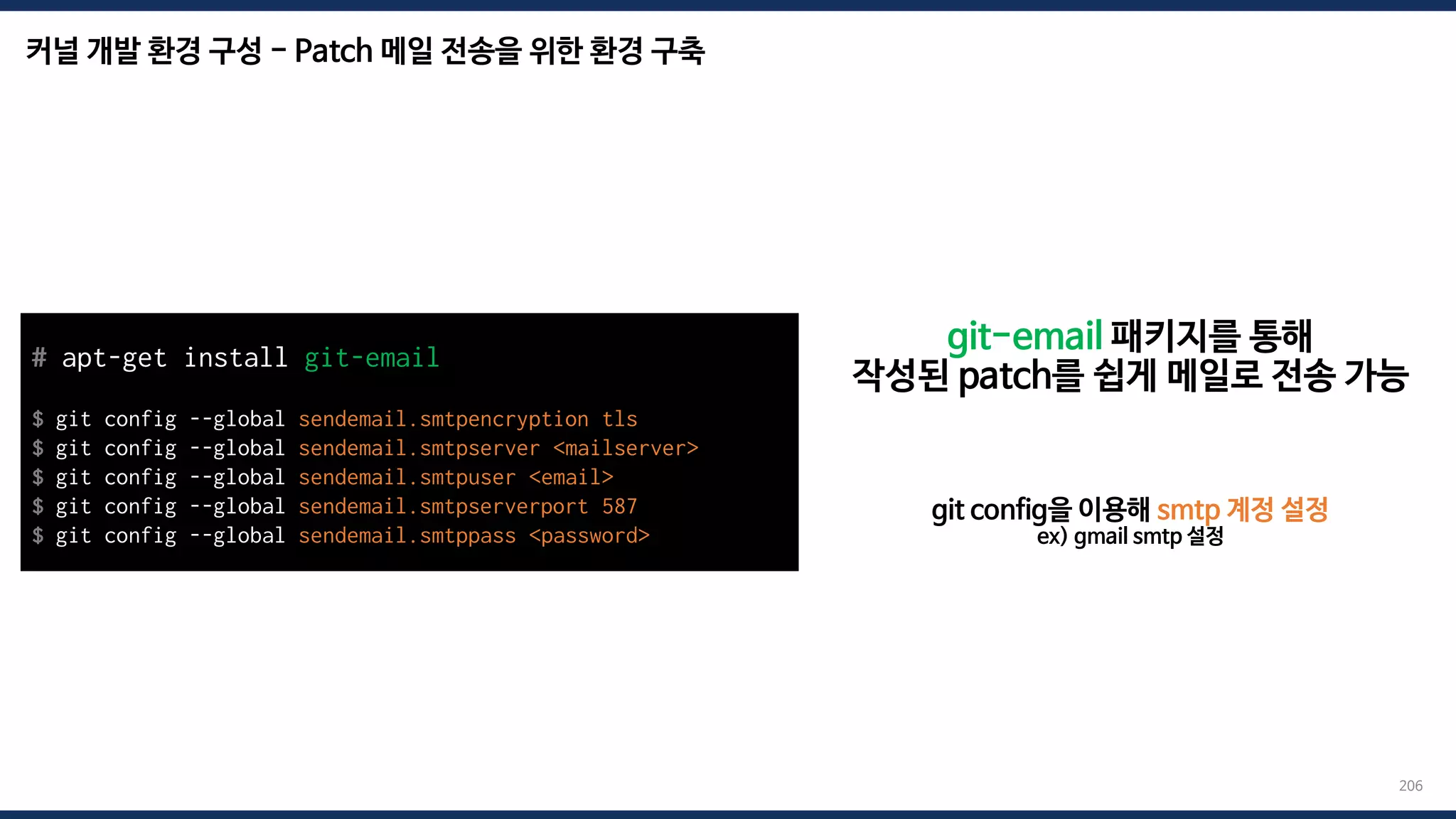 커널 개발 환경 구성 – Patch 메일 전송을 위한 환경 구축

# apt-get install git-email

$ git config --global sendemail.smtpencryption tls
$ git config --global sendemail.smtpserver <mailserver>
$ git config --global sendemail.smtpuser <email>
$ git config --global sendemail.smtpserverport 587
$ git config --global sendemail.smtppass <password>

git-email 패키지를 통해
작성된 patch를 쉽게 메일로 전송 가능

git config을 이용해 smtp 계정 설정
ex) gmail smtp 설정

206